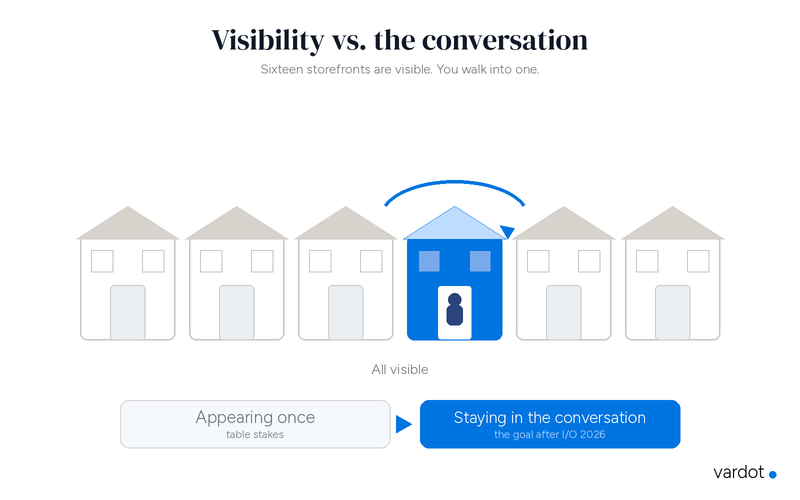 Visibility vs. the conversation

Sixteen storefronts are visible. You walk into one.

All visible

Appearing once
table stakes

Staying in the conversation
the goal after I/O 2026

vardot